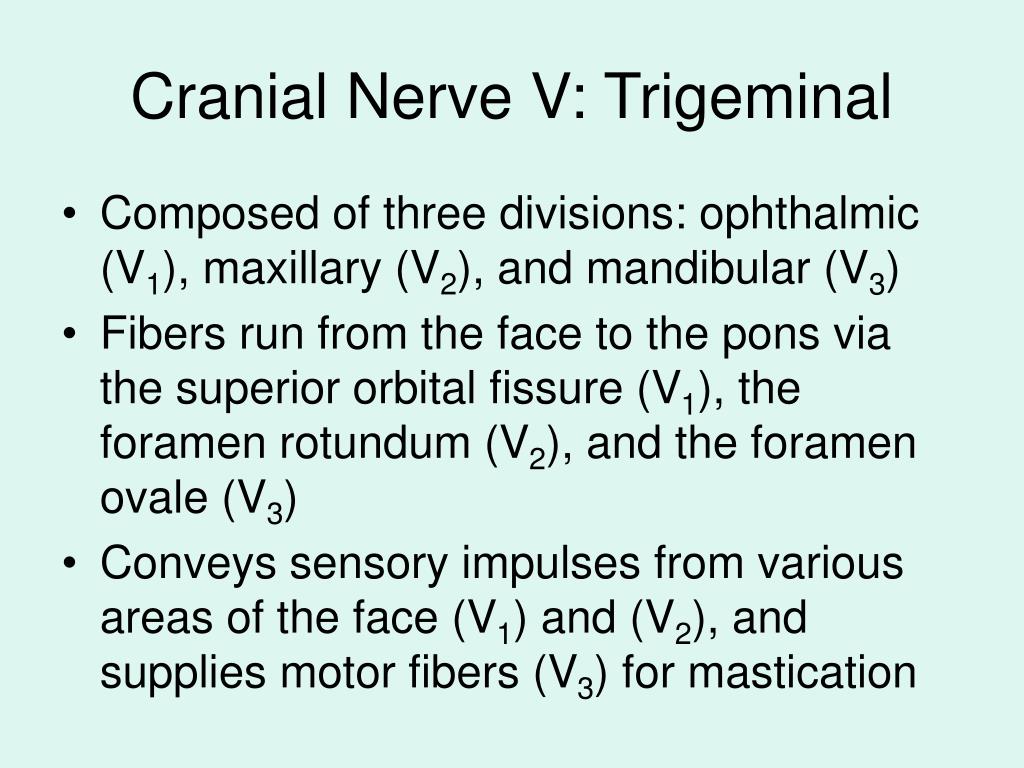 Cranial Nerve V: Trigeminal

• Composed of three divisions: ophthalmic ($V_1$), maxillary ($V_2$), and mandibular ($V_3$)
• Fibers run from the face to the pons via the superior orbital fissure ($V_1$), the foramen rotundum ($V_2$), and the foramen ovale ($V_3$)
• Conveys sensory impulses from various areas of the face ($V_1$) and ($V_2$), and supplies motor fibers ($V_3$) for mastication